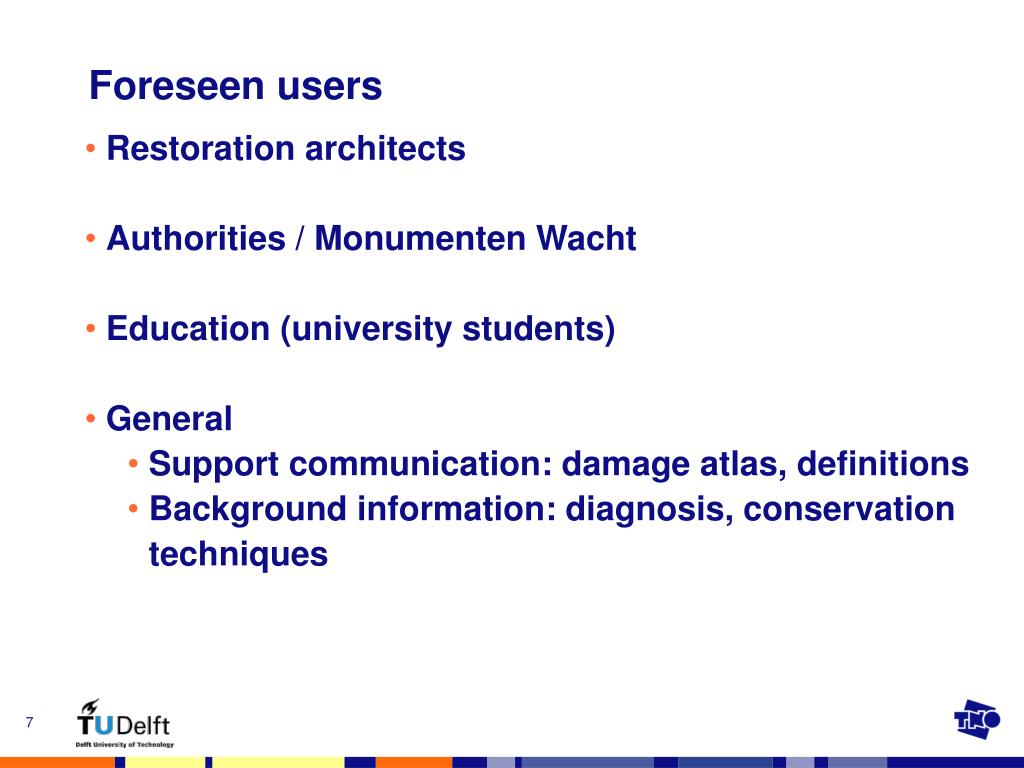 Foreseen users

• Restoration architects

• Authorities / Monumenten Wacht

• Education (university students)

• General
  • Support communication: damage atlas, definitions
  • Background information: diagnosis, conservation techniques

7

TUDelft
Delft University of Technology

TNO